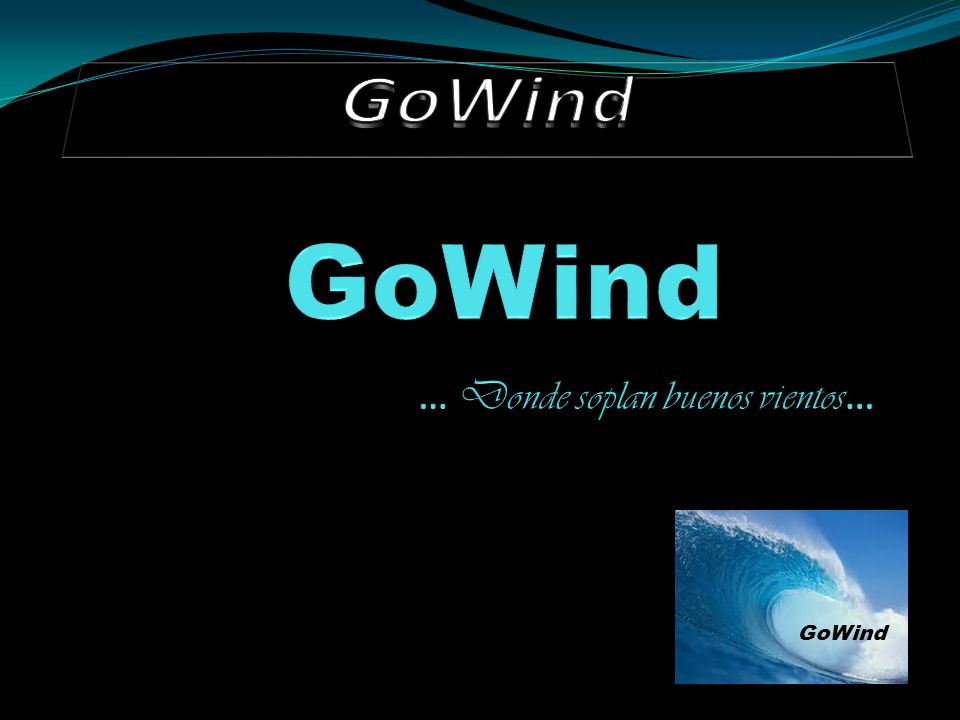 GoWind

GoWind

… Donde soplan buenos vientos…

GoWind